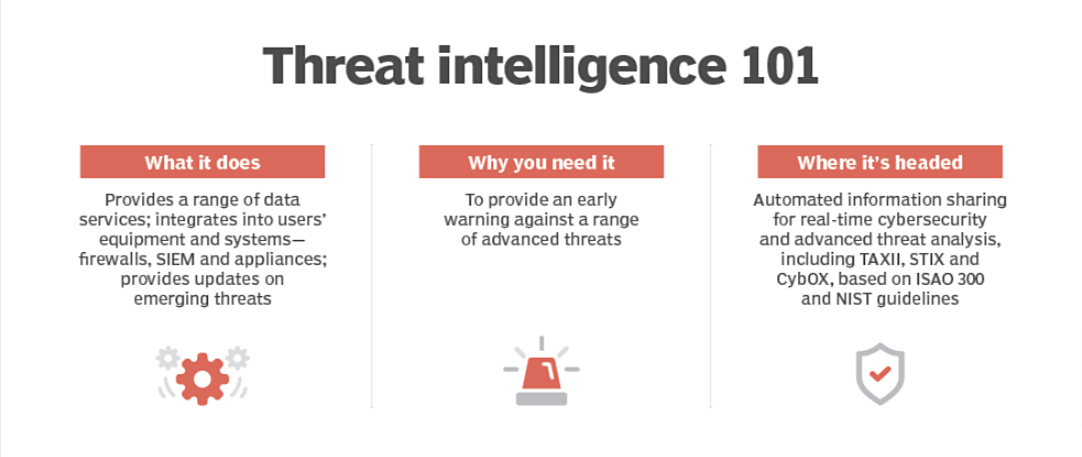 Threat intelligence 101

What it does

Provides a range of data services; integrates into users' equipment and systems—firewalls, SIEM and appliances; provides updates on emerging threats

Why you need it

To provide an early warning against a range of advanced threats

Where it's headed

Automated information sharing for real-time cybersecurity and advanced threat analysis, including TAXII, STIX and CybOX, based on ISAO 300 and NIST guidelines